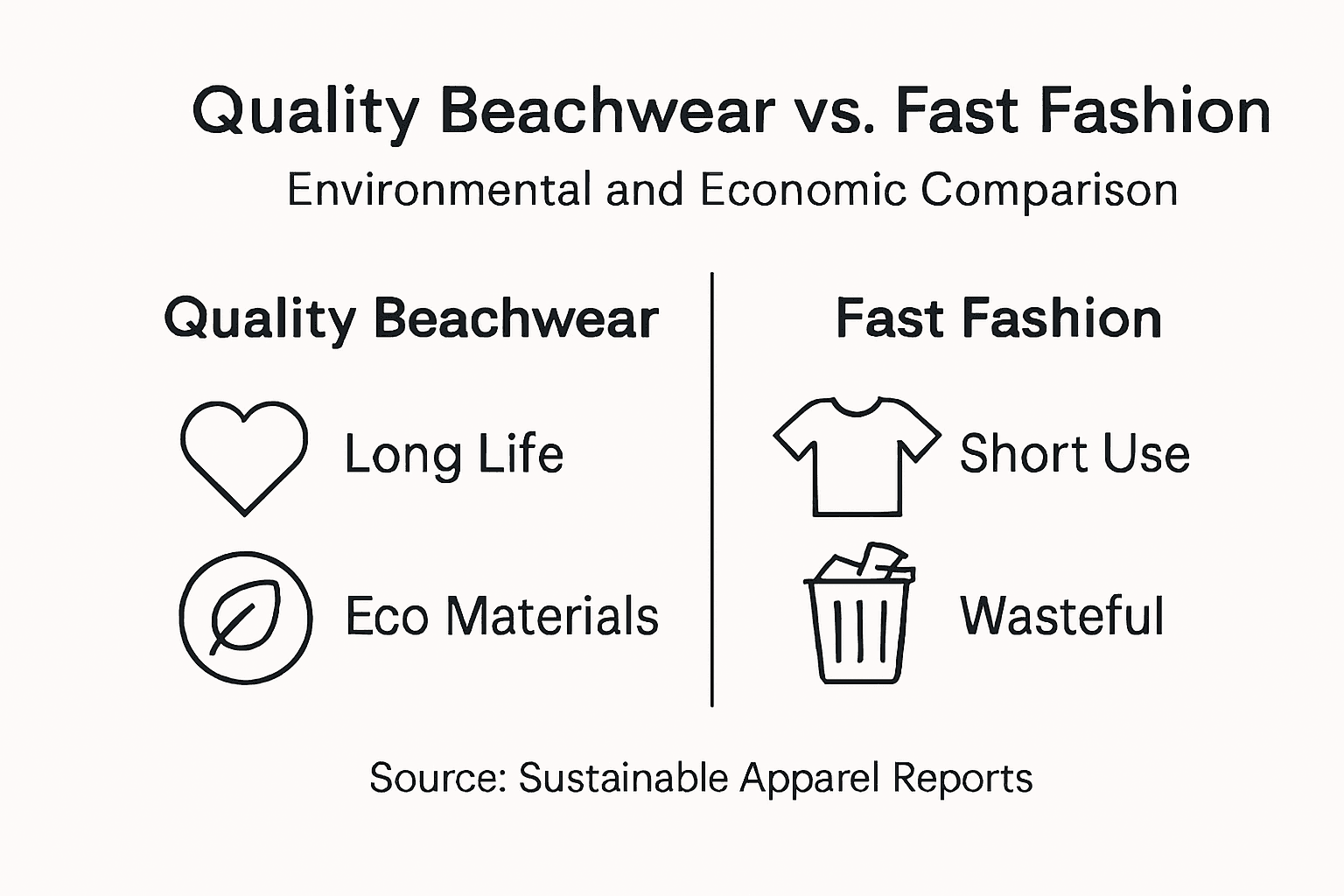 Quality Beachwear vs. Fast Fashion
Environmental and Economic Comparison

Quality Beachwear

Long Life

Eco Materials

Fast Fashion

Short Use

Wasteful

Source: Sustainable Apparel Reports